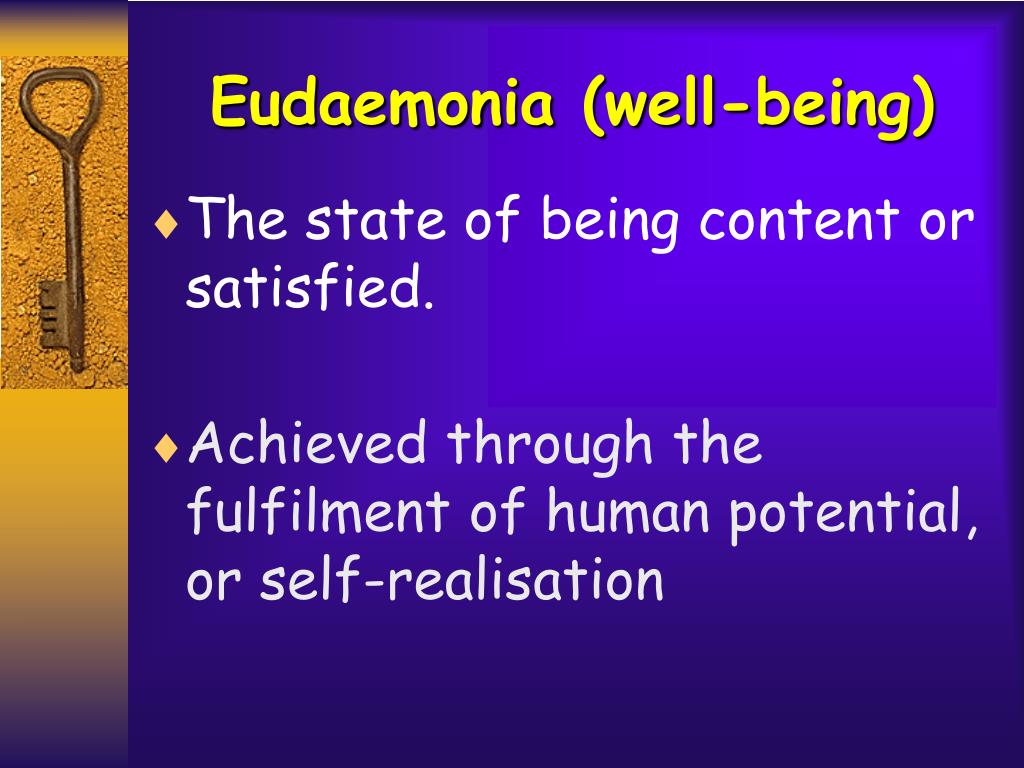 Eudaemonia (well-being)

♦ The state of being content or satisfied.

♦ Achieved through the fulfilment of human potential, or self-realisation